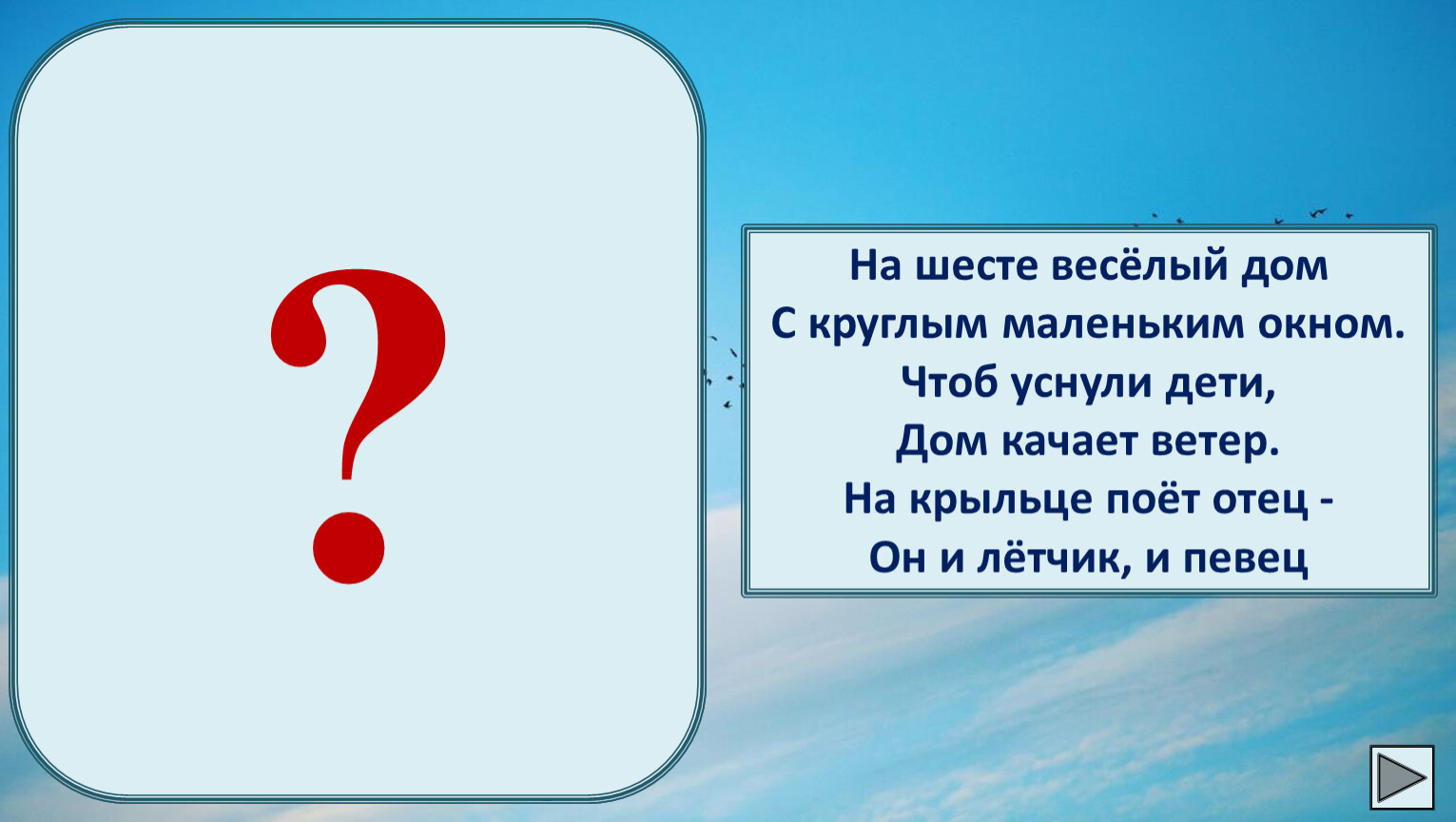 ?

На шесте весёлый дом
С круглым маленьким окном.
Чтоб уснули дети,
Дом качает ветер.
На крыльце поёт отец -
Он и лётчик, и певец